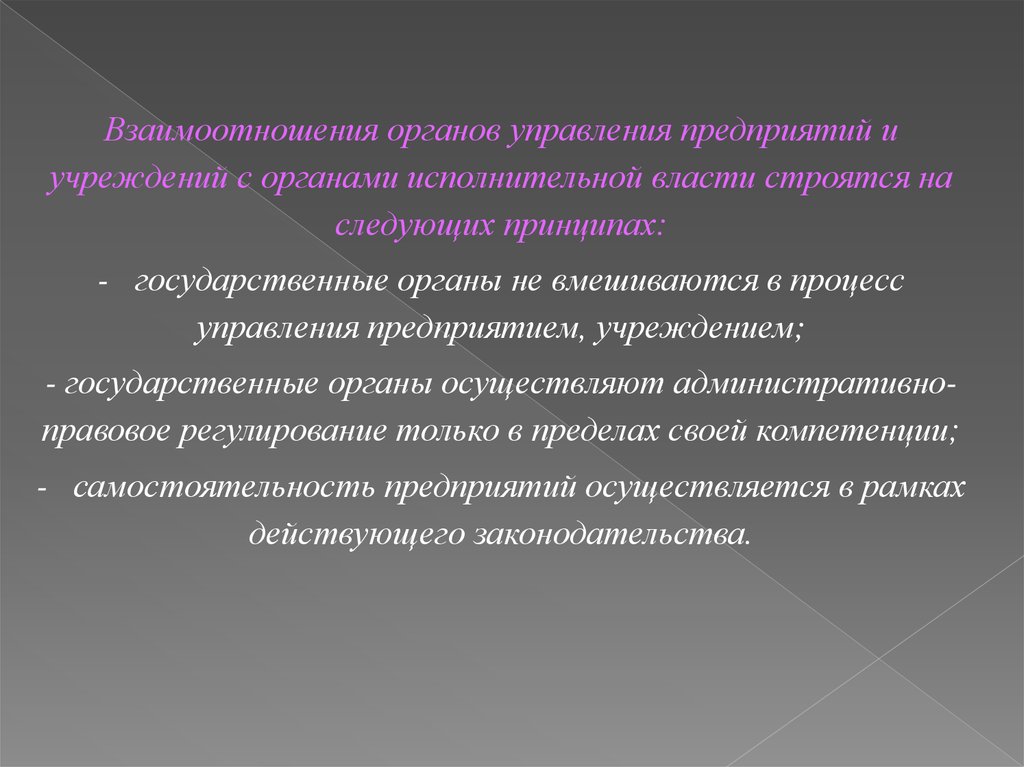 Взаимоотношения органов управления предприятий и учреждений с органами исполнительной власти строятся на следующих принципах:

- государственные органы не вмешиваются в процесс управления предприятием, учреждением;

- государственные органы осуществляют административно-правовое регулирование только в пределах своей компетенции;

- самостоятельность предприятий осуществляется в рамках действующего законодательства.